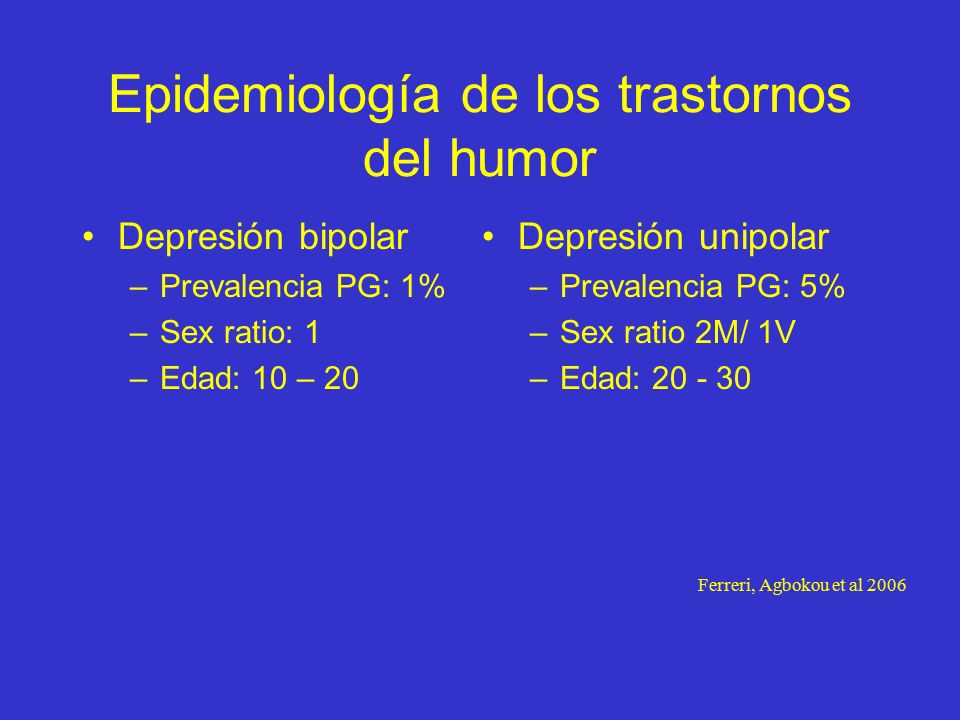 Epidemiología de los trastornos del humor

• Depresión bipolar
– Prevalencia PG: 1%
– Sex ratio: 1
– Edad: 10 – 20

• Depresión unipolar
– Prevalencia PG: 5%
– Sex ratio 2M/ 1V
– Edad: 20 - 30

Ferreri, Agbokou et al 2006